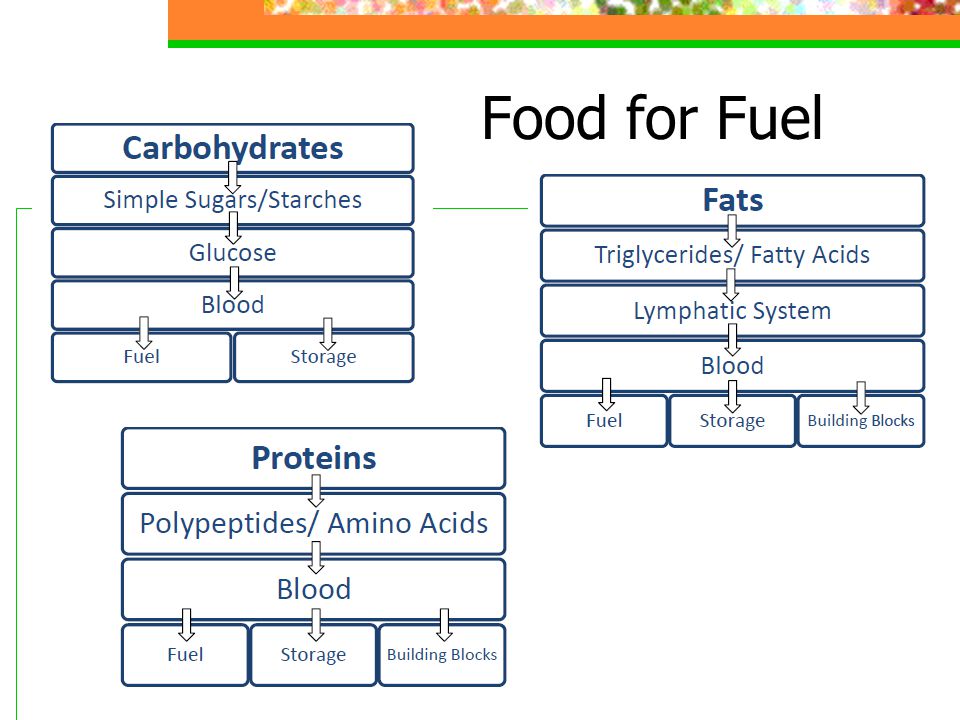 Food for Fuel

Carbohydrates
Simple Sugars/Starches
Glucose
Blood
Fuel
Storage

Fats
Triglycerides/ Fatty Acids
Lymphatic System
Blood
Fuel
Storage
Building Blocks

Proteins
Polypeptides/ Amino Acids
Blood
Fuel
Storage
Building Blocks